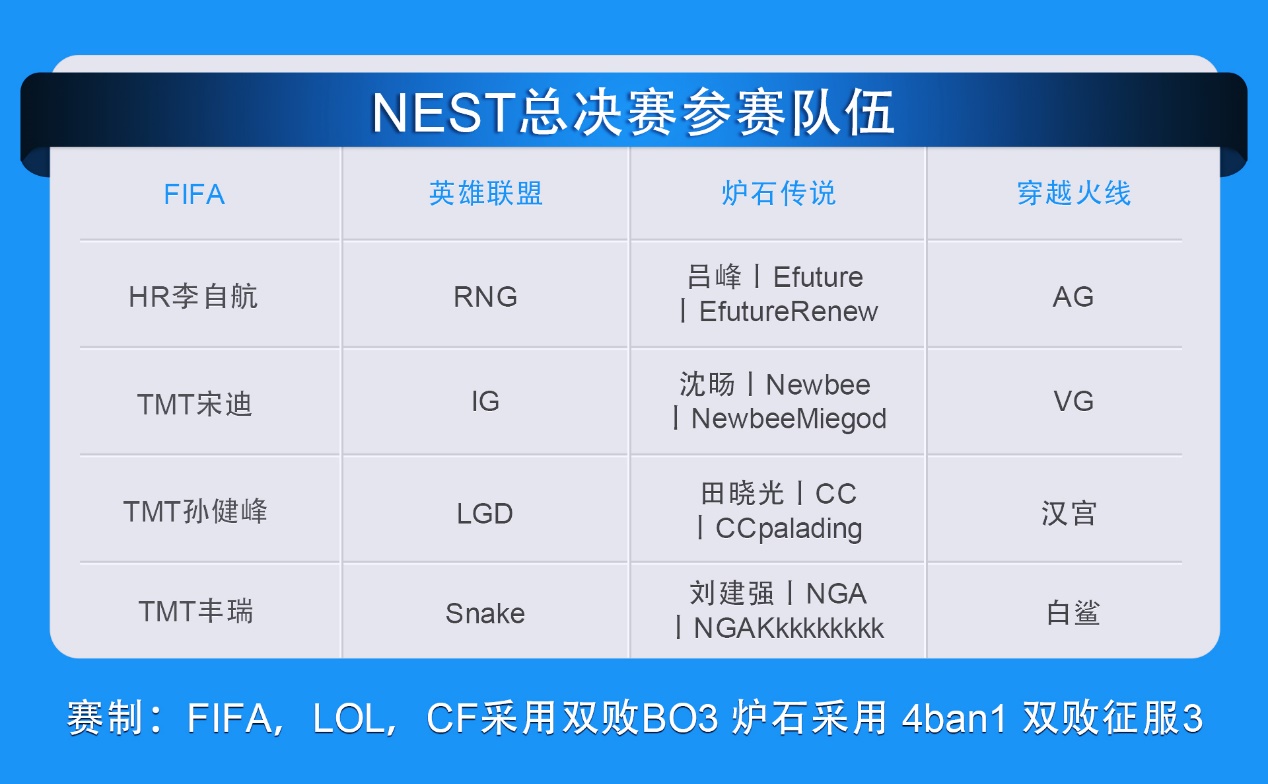 NEST总决赛参赛队伍

| FIFA | 英雄联盟 | 炉石传说 | 穿越火线 |
|---|---|---|---|
| HR李自航 | RNG | 吕峰丨Efuture丨EfutureRenew | AG |
| TMT宋迪 | IG | 沈旸丨Newbee丨NewbeeMiegod | VG |
| TMT孙健峰 | LGD | 田晓光丨CC丨CCpalading | 汉宫 |
| TMT丰瑞 | Snake | 刘建强丨NGA丨NGAKkkkkkkkk | 白鲨 |

赛制：FIFA，LOL，CF采用双败BO3 炉石采用 4ban1 双败征服3